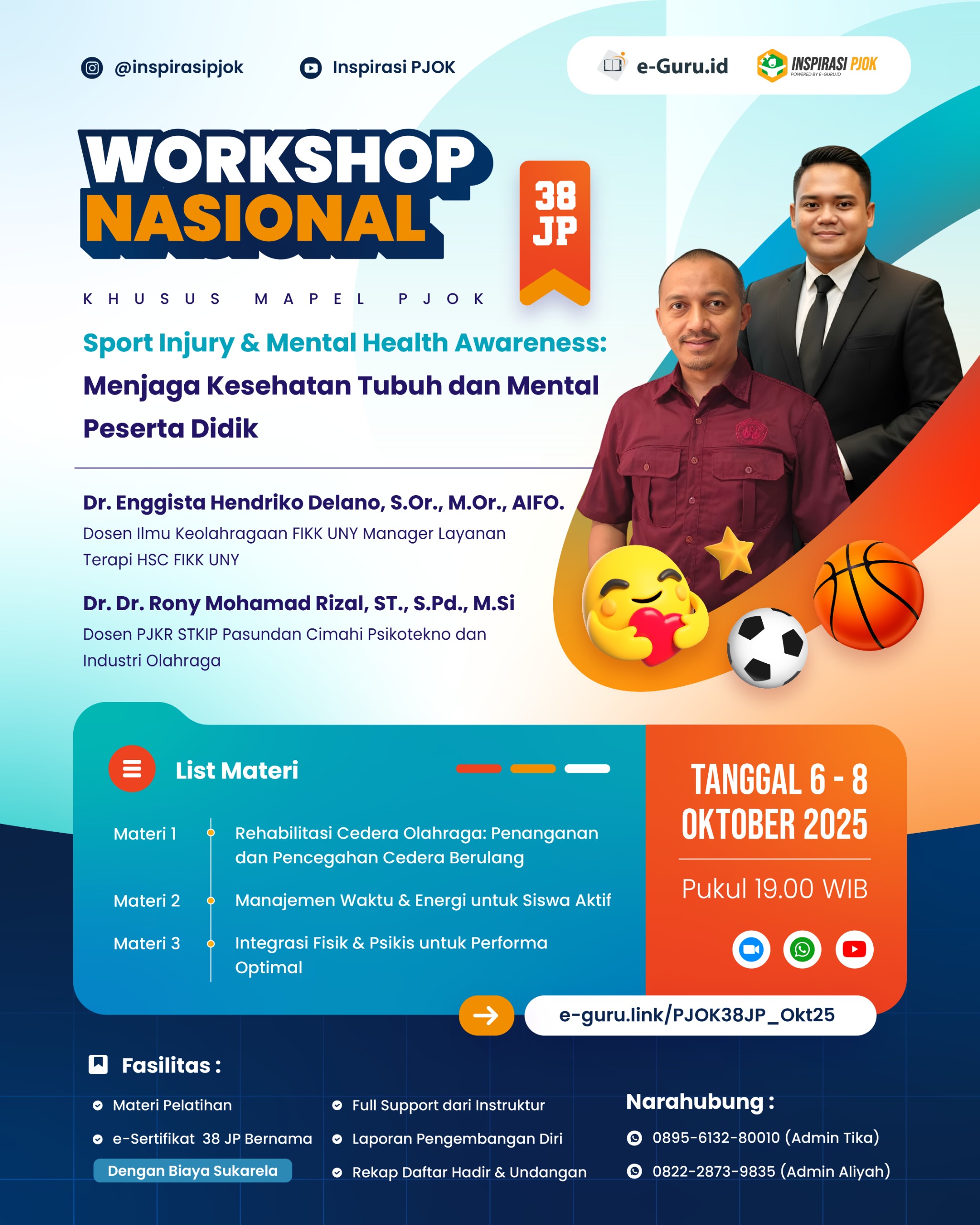 @inspirasipjok Inspirasi PJOK

e-Guru.id INSPIRASI PJOK POWERED BY E-GURU.ID

WORKSHOP NASIONAL

38 JP

KHUSUS MAPEL PJOK

Sport Injury & Mental Health Awareness: Menjaga Kesehatan Tubuh dan Mental Peserta Didik

Dr. Enggista Hendriko Delano, S.Or., M.Or., AIFO.
Dosen Ilmu Keolahragaan FIKK UNY Manager Layanan Terapi HSC FIKK UNY

Dr. Dr. Rony Mohamad Rizal, ST., S.Pd., M.Si
Dosen PJKR STKIP Pasundan Cimahi Psikotekno dan Industri Olahraga

List Materi

Materi 1 Rehabilitasi Cedera Olahraga: Penanganan dan Pencegahan Cedera Berulang

Materi 2 Manajemen Waktu & Energi untuk Siswa Aktif

Materi 3 Integrasi Fisik & Psikis untuk Performa Optimal

TANGGAL 6 - 8 OKTOBER 2025

Pukul 19.00 WIB

e-guru.link/PJOK38JP_Okt25

Fasilitas :

Materi Pelatihan
e-Sertifikat 38 JP Bernama
Dengan Biaya Sukarela
Full Support dari Instruktur
Laporan Pengembangan Diri
Rekap Daftar Hadir & Undangan

Narahubung :
0895-6132-80010 (Admin Tika)
0822-2873-9835 (Admin Aliyah)